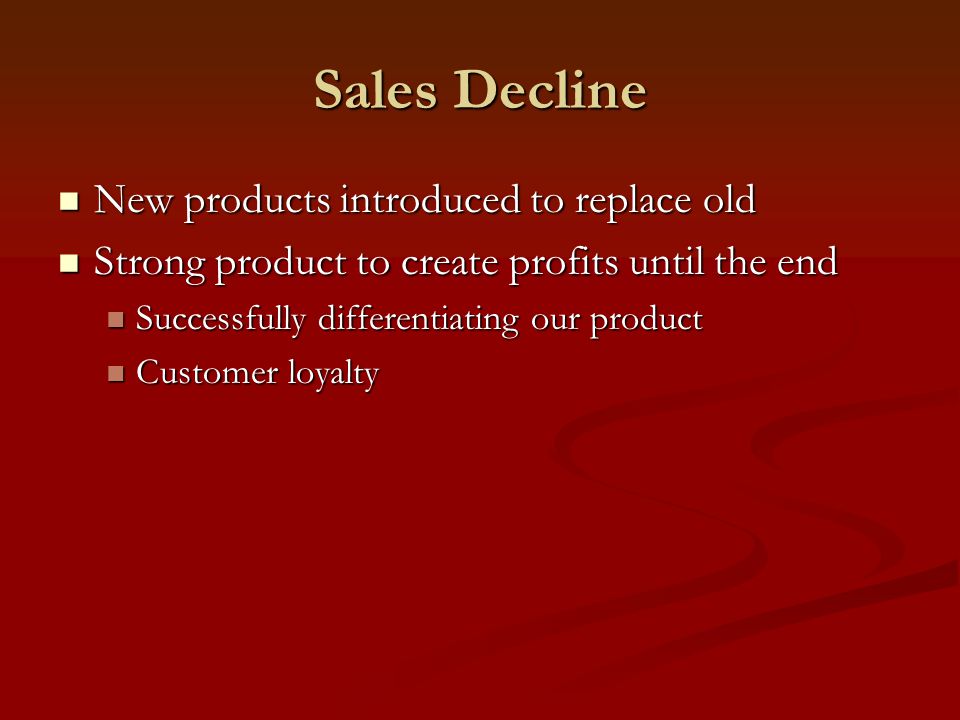 Sales Decline

- New products introduced to replace old
- Strong product to create profits until the end
  - Successfully differentiating our product
  - Customer loyalty